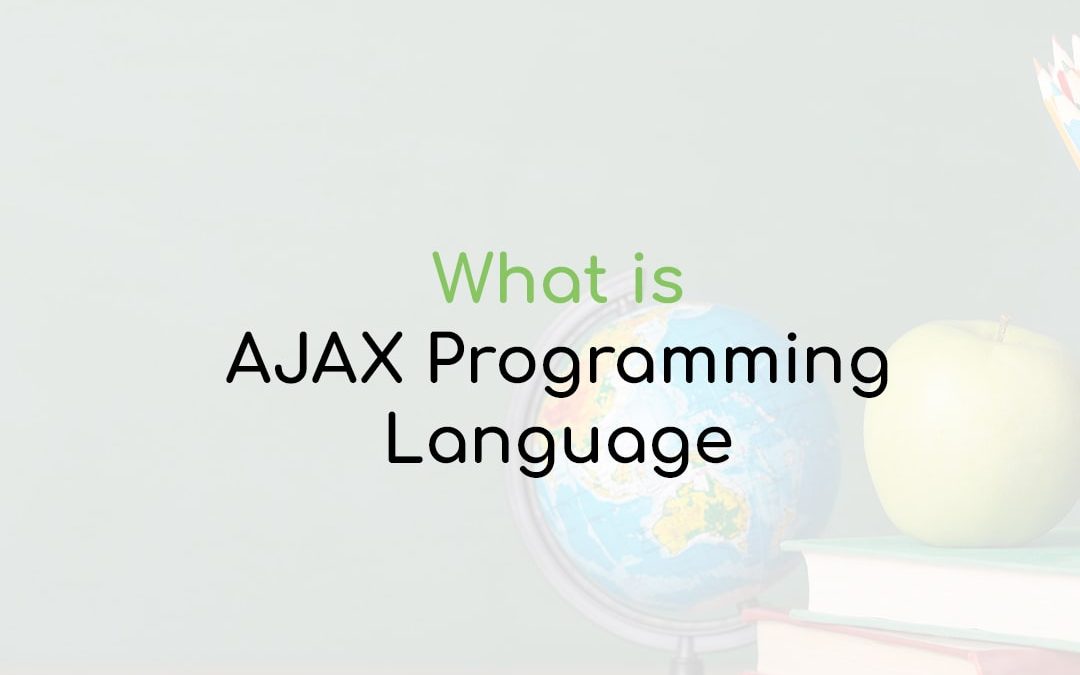 What is
AJAX Programming Language